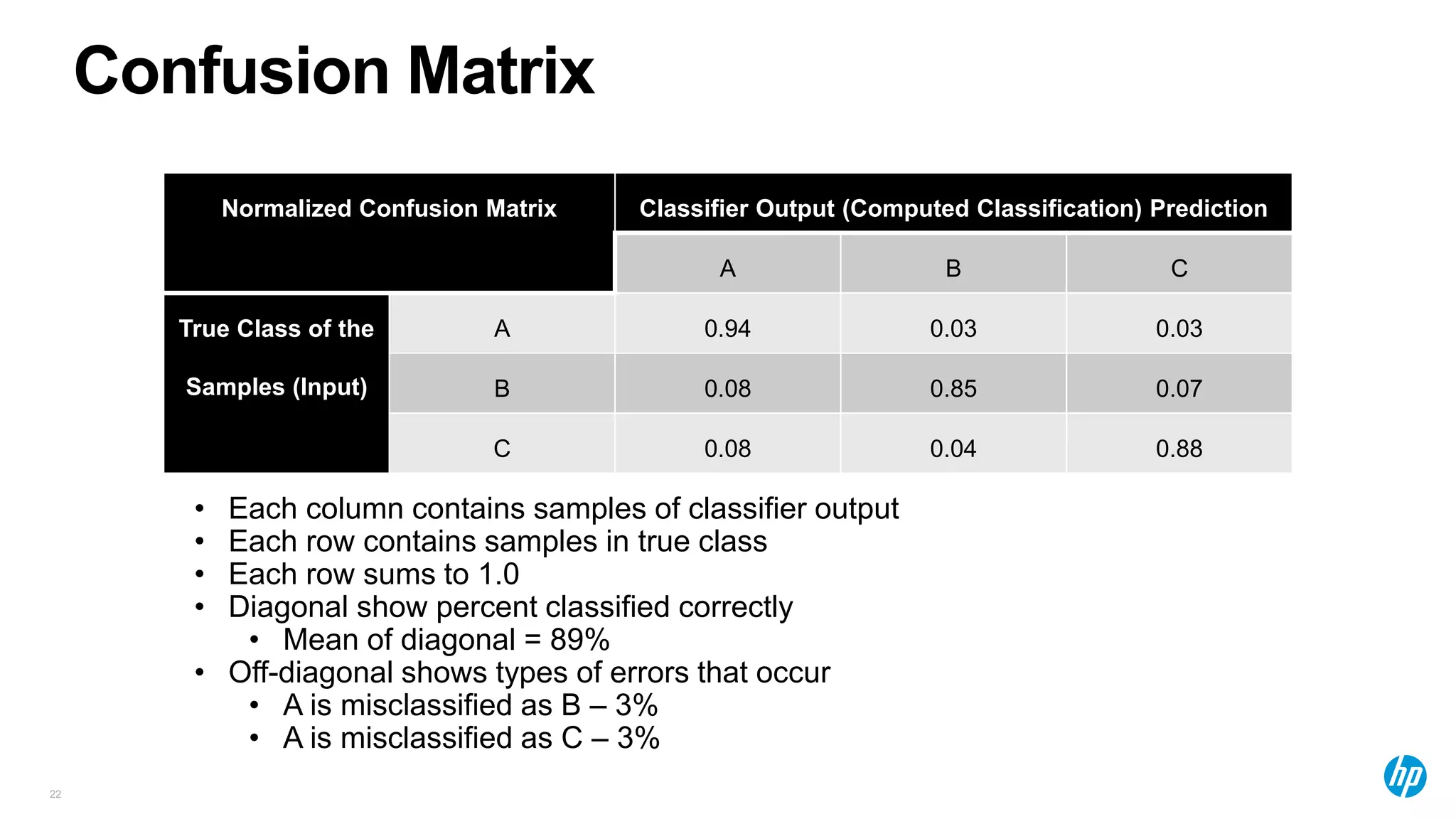 Confusion Matrix

| Normalized Confusion Matrix | | Classifier Output (Computed Classification) Prediction | | |
|---|---|---|---|---|
| | | A | B | C |
| True Class of the Samples (Input) | A | 0.94 | 0.03 | 0.03 |
| | B | 0.08 | 0.85 | 0.07 |
| | C | 0.08 | 0.04 | 0.88 |

• Each column contains samples of classifier output
• Each row contains samples in true class
• Each row sums to 1.0
• Diagonal show percent classified correctly
 • Mean of diagonal = 89%
• Off-diagonal shows types of errors that occur
 • A is misclassified as B – 3%
 • A is misclassified as C – 3%

22

hp